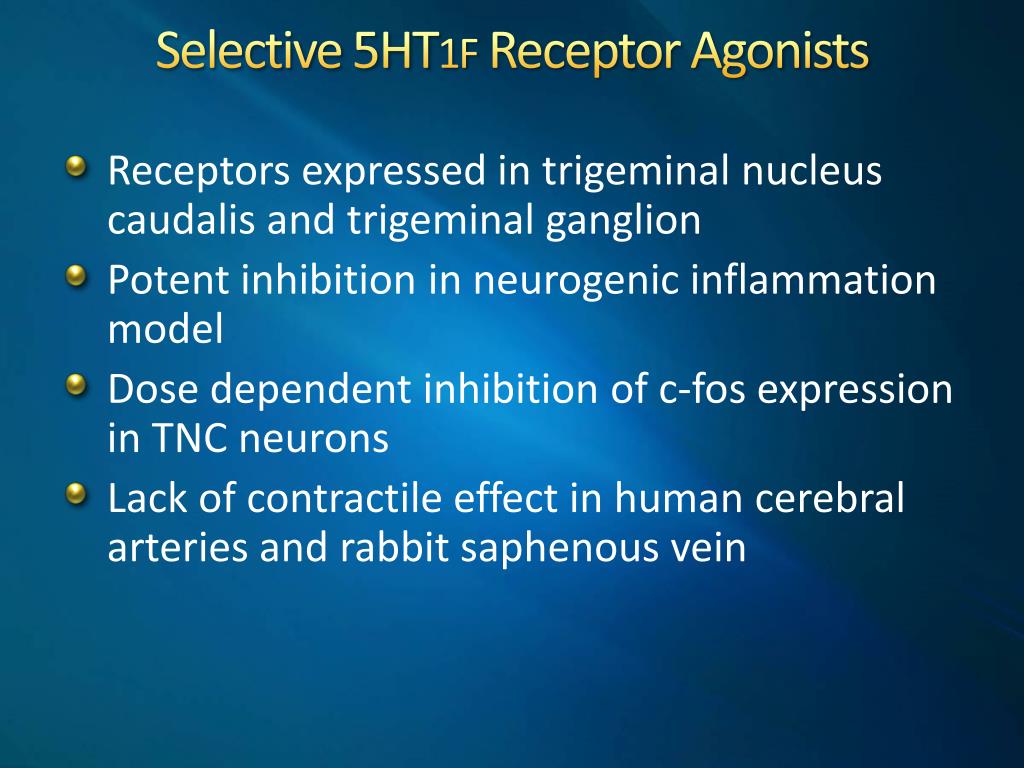 Selective 5HT1F Receptor Agonists

Receptors expressed in trigeminal nucleus caudalis and trigeminal ganglion

Potent inhibition in neurogenic inflammation model

Dose dependent inhibition of c-fos expression in TNC neurons

Lack of contractile effect in human cerebral arteries and rabbit saphenous vein